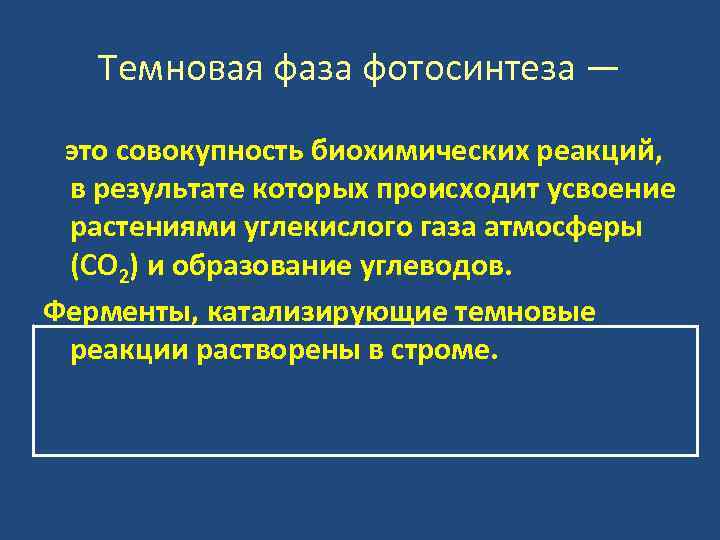 Темновая фаза фотосинтеза —

это совокупность биохимических реакций, в результате которых происходит усвоение растениями углекислого газа атмосферы ($CO_2$) и образование углеводов.

Ферменты, катализирующие темновые реакции растворены в строме.